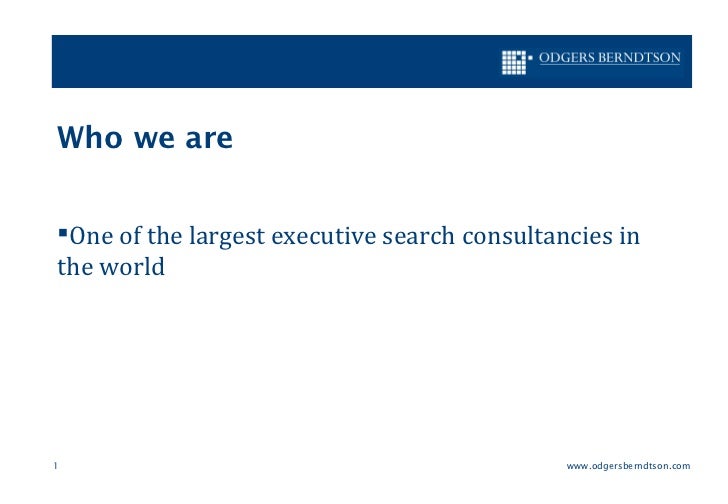 ODGERS BERNDTSON

Who we are

▪One of the largest executive search consultancies in the world

1

www.odgersberndtson.com